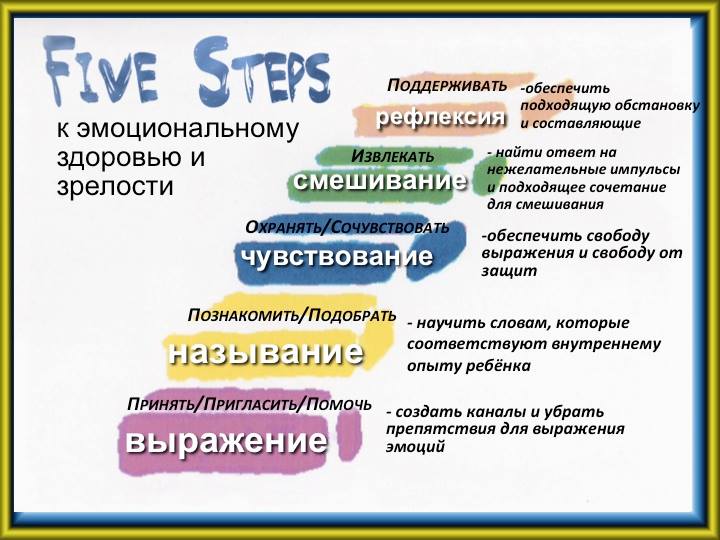 FIVE STEPS

к эмоциональному здоровью и зрелости

ПОДДЕРЖИВАТЬ
рефлексия
-обеспечить подходящую обстановку и составляющие

ИЗВЛЕКАТЬ
смешивание
- найти ответ на нежелательные импульсы и подходящее сочетание для смешивания

ОХРАНЯТЬ/СОЧУВСТВОВАТЬ
чувствование
-обеспечить свободу выражения и свободу от защит

ПОЗНАКОМИТЬ/ПОДОБРАТЬ
называние
- научить словам, которые соответствуют внутреннему опыту ребёнка

ПРИНЯТЬ/ПРИГЛАСИТЬ/ПОМОЧЬ
выражение
- создать каналы и убрать препятствия для выражения эмоций